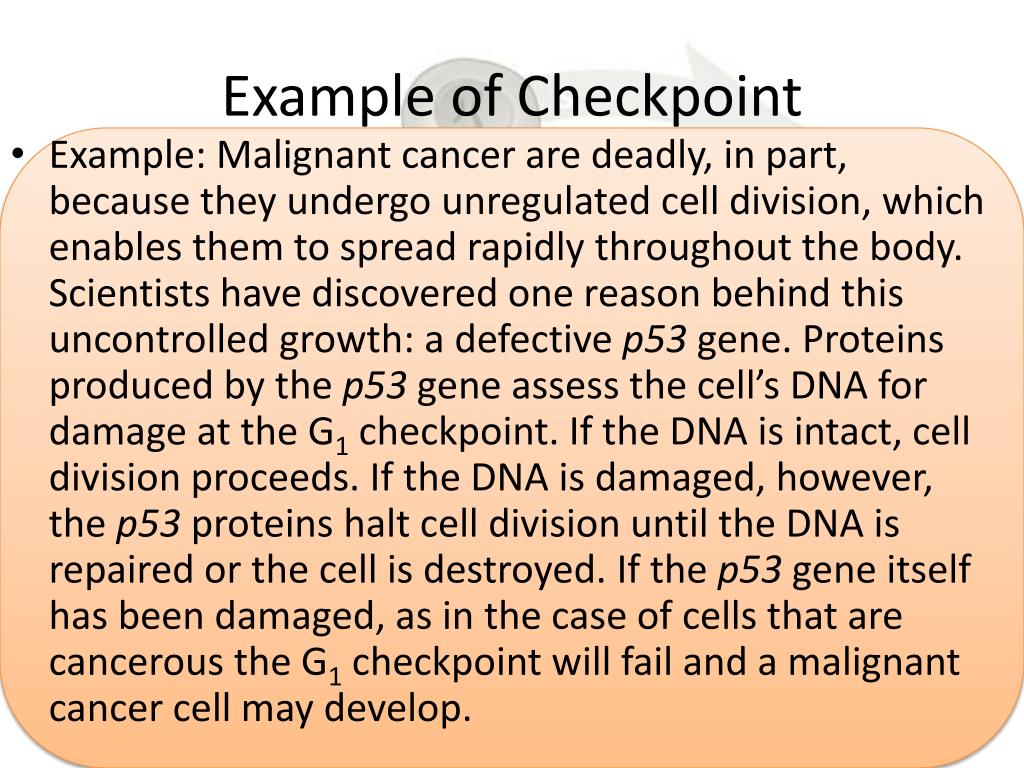 Example of Checkpoint

• Example: Malignant cancer are deadly, in part, because they undergo unregulated cell division, which enables them to spread rapidly throughout the body. Scientists have discovered one reason behind this uncontrolled growth: a defective p53 gene. Proteins produced by the p53 gene assess the cell's DNA for damage at the $G_1$ checkpoint. If the DNA is intact, cell division proceeds. If the DNA is damaged, however, the p53 proteins halt cell division until the DNA is repaired or the cell is destroyed. If the p53 gene itself has been damaged, as in the case of cells that are cancerous the $G_1$ checkpoint will fail and a malignant cancer cell may develop.